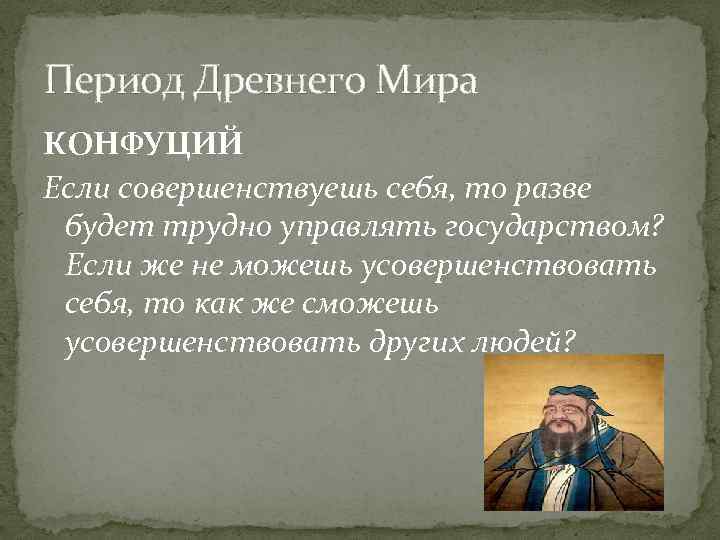 Период Древнего Мира

КОНФУЦИЙ

Если совершенствуешь себя, то разве будет трудно управлять государством? Если же не можешь усовершенствовать себя, то как же сможешь усовершенствовать других людей?